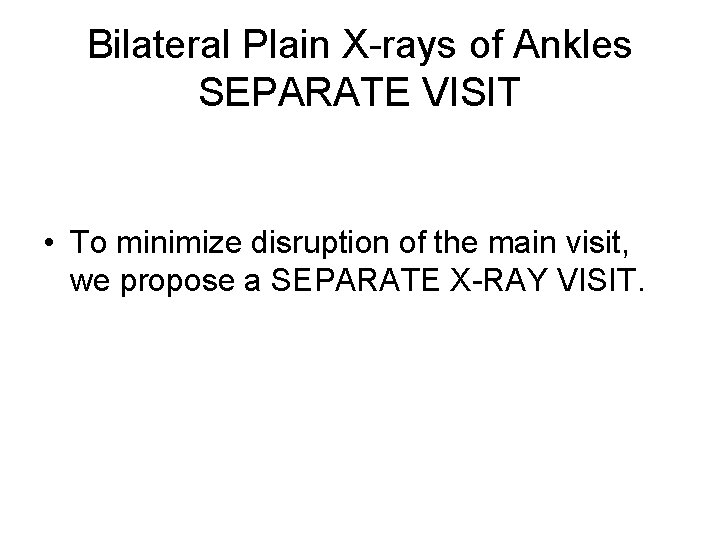 Bilateral Plain X-rays of Ankles
SEPARATE VISIT

• To minimize disruption of the main visit, we propose a SEPARATE X-RAY VISIT.